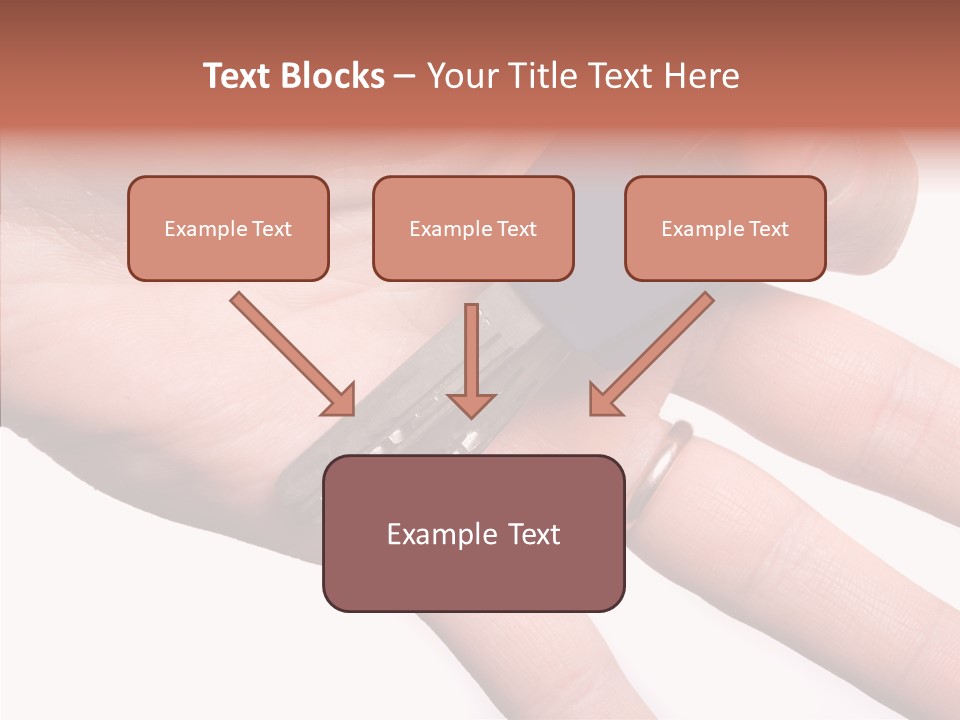 Text Blocks – Your Title Text Here

Example Text

Example Text

Example Text

Example Text